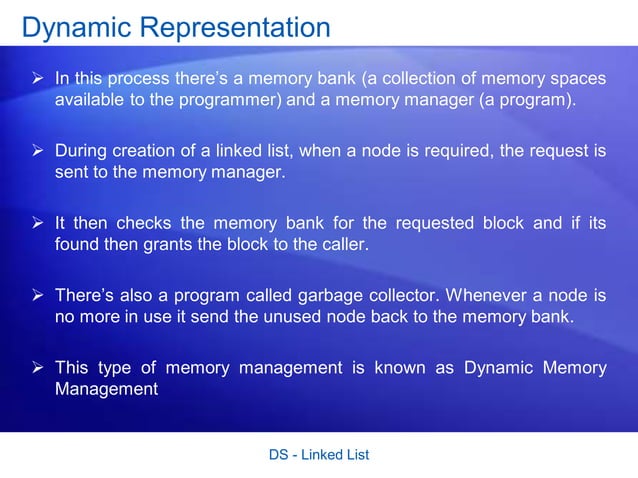 Dynamic Representation

➢ In this process there's a memory bank (a collection of memory spaces available to the programmer) and a memory manager (a program).

➢ During creation of a linked list, when a node is required, the request is sent to the memory manager.

➢ It then checks the memory bank for the requested block and if its found then grants the block to the caller.

➢ There's also a program called garbage collector. Whenever a node is no more in use it send the unused node back to the memory bank.

➢ This type of memory management is known as Dynamic Memory Management

DS - Linked List